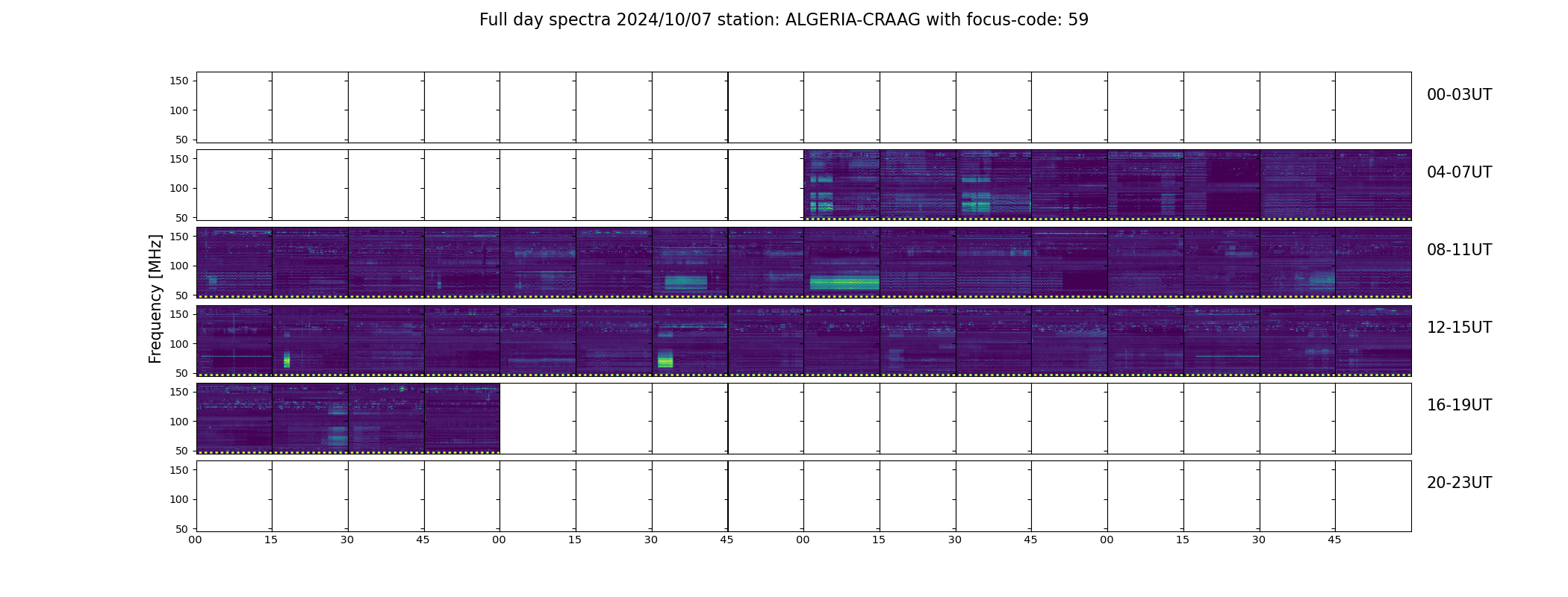 Full day spectra 2024/10/07 station: ALGERIA-CRAAG with focus-code: 59

Frequency [MHz]

150
100
50
00-03UT

150
100
50
04-07UT

150
100
50
08-11UT

150
100
50
12-15UT

150
100
50
16-19UT

150
100
50
20-23UT

00 15 30 45 00 15 30 45 00 15 30 45 00 15 30 45